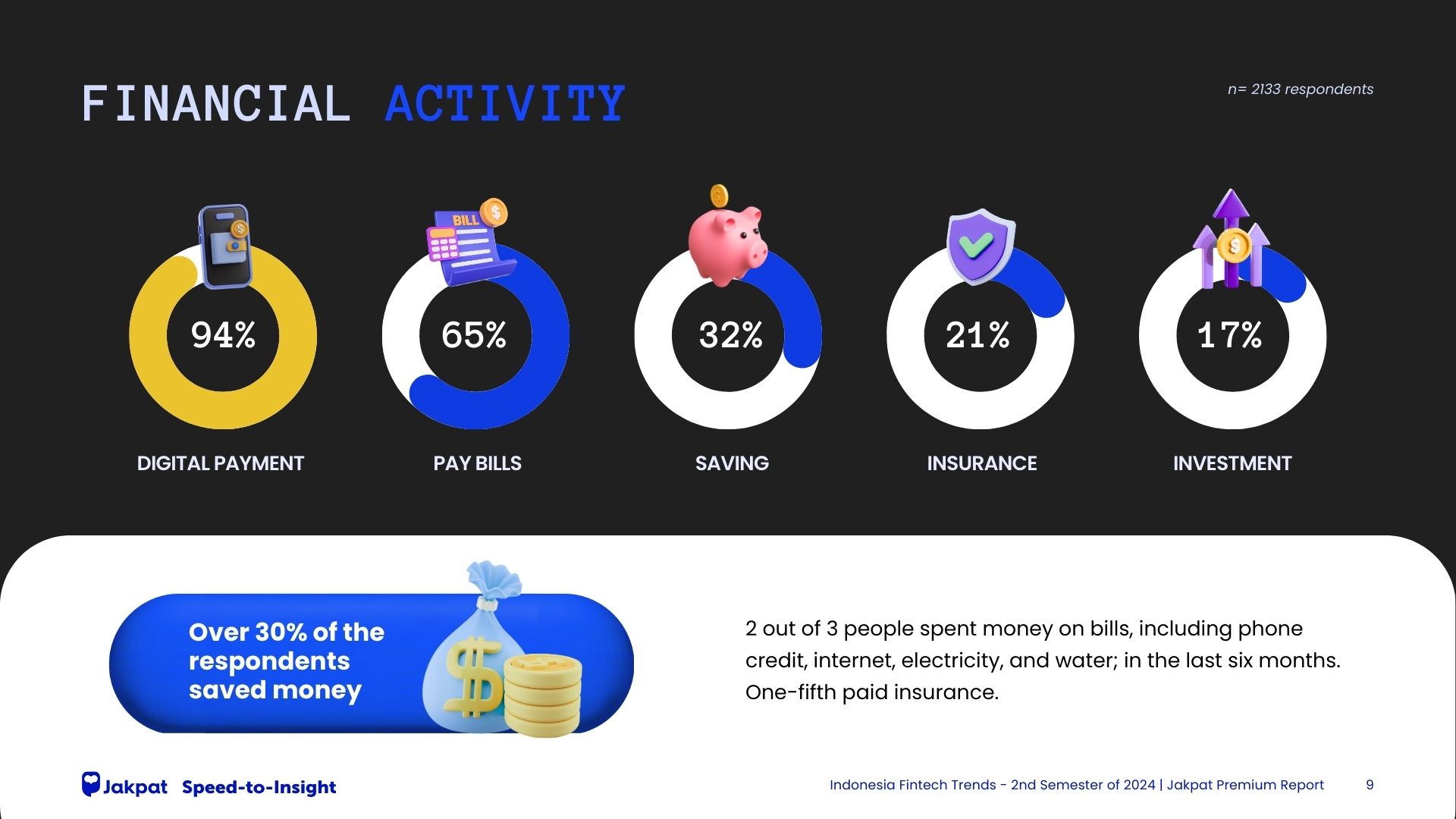 FINANCIAL ACTIVITY

n= 2133 respondents

BILL

94%
DIGITAL PAYMENT

65%
PAY BILLS

32%
SAVING

21%
INSURANCE

17%
INVESTMENT

Over 30% of the respondents saved money

2 out of 3 people spent money on bills, including phone credit, internet, electricity, and water; in the last six months. One-fifth paid insurance.

Jakpat Speed-to-Insight

Indonesia Fintech Trends - 2nd Semester of 2024 | Jakpat Premium Report 9